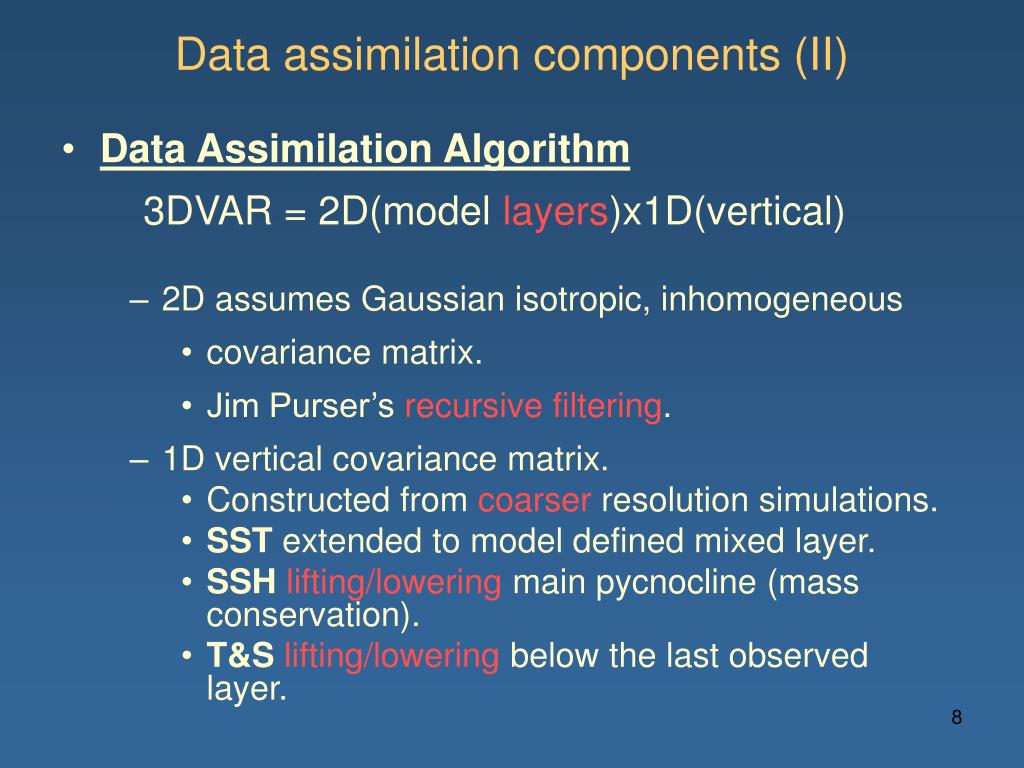 Data assimilation components (II)

• Data Assimilation Algorithm

3DVAR = 2D(model layers)x1D(vertical)

– 2D assumes Gaussian isotropic, inhomogeneous

• covariance matrix.

• Jim Purser's recursive filtering.

– 1D vertical covariance matrix.

• Constructed from coarser resolution simulations.

• SST extended to model defined mixed layer.

• SSH lifting/lowering main pycnocline (mass conservation).

• T&S lifting/lowering below the last observed layer.

8